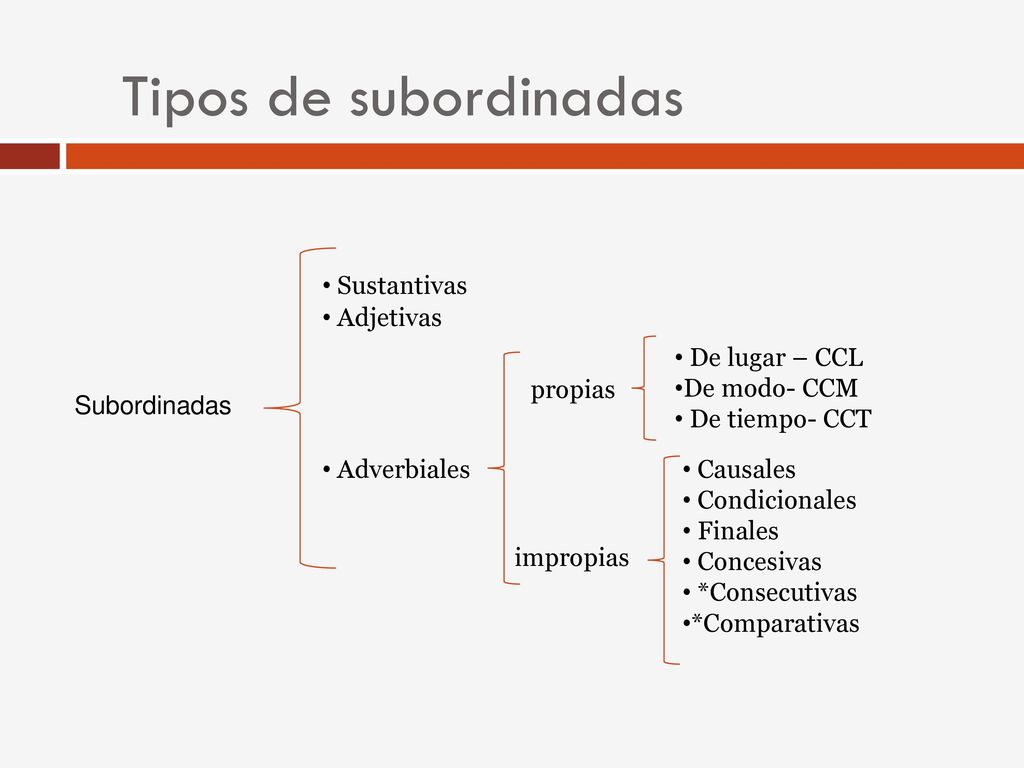 Tipos de subordinadas

Subordinadas

• Sustantivas
• Adjetivas

• Adverbiales

propias

• De lugar – CCL
•De modo- CCM
• De tiempo- CCT

impropias

• Causales
• Condicionales
• Finales
• Concesivas
• *Consecutivas
•*Comparativas